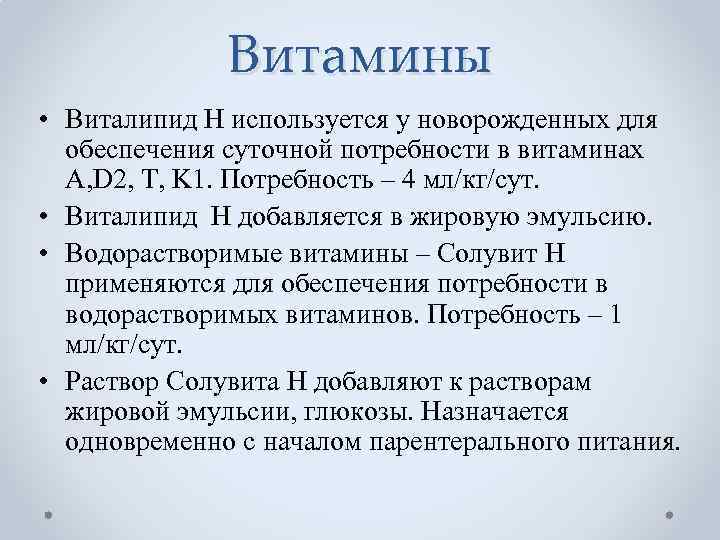 Витамины

• Виталипид Н используется у новорожденных для обеспечения суточной потребности в витаминах А,D2, Т, К1. Потребность – 4 мл/кг/сут.

• Виталипид Н добавляется в жировую эмульсию.

• Водорастворимые витамины – Солувит Н применяются для обеспечения потребности в водорастворимых витаминов. Потребность – 1 мл/кг/сут.

• Раствор Солувита Н добавляют к растворам жировой эмульсии, глюкозы. Назначается одновременно с началом парентерального питания.